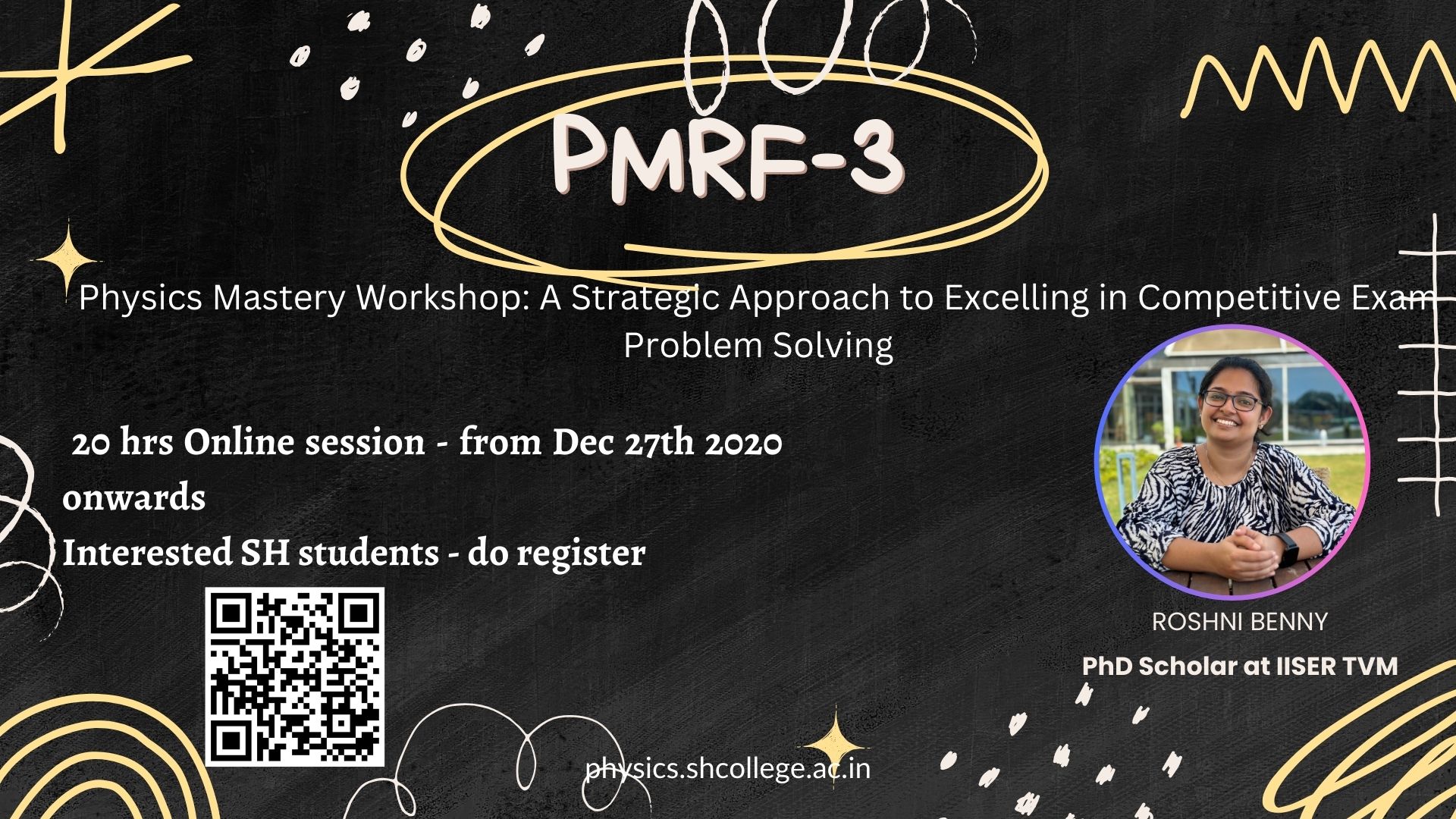 PMRF-3

Physics Mastery Workshop: A Strategic Approach to Excelling in Competitive Exam Problem Solving

20 hrs Online session - from Dec 27th 2020 onwards
Interested SH students - do register

ROSHNI BENNY

PhD Scholar at IISER TVM

physics.shcollege.ac.in